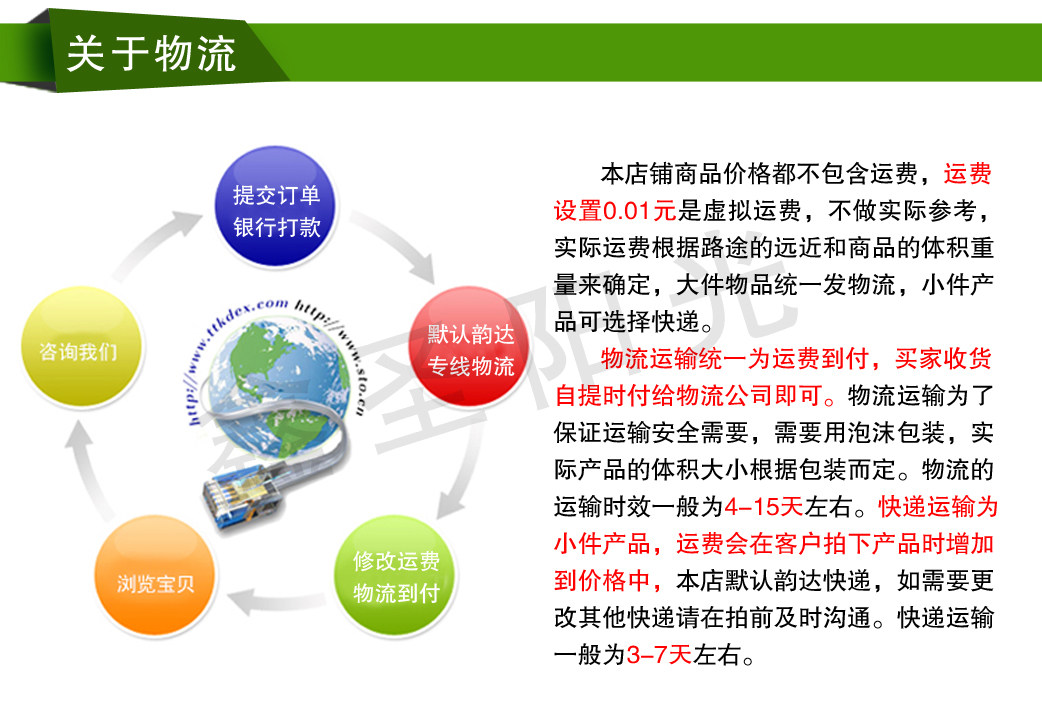 关于物流

提交订单
银行打款

默认韵达
专线物流

修改运费
物流到付

浏览宝贝

咨询我们

http://www.ttkdex.com http://www.sto.cn

本店铺商品价格都不包含运费，运费设置0.01元是虚拟运费，不做实际参考，实际运费根据路途的远近和商品的体积重量来确定，大件物品统一发物流，小件产品可选择快递。

物流运输统一为运费到付，买家收货自提时付给物流公司即可。物流运输为了保证运输安全需要，需要用泡沫包装，实际产品的体积大小根据包装而定。物流的运输时效一般为4-15天左右。快递运输为小件产品，运费会在客户拍下产品时增加到价格中，本店默认韵达快递，如需要更改其他快递请在拍前及时沟通。快递运输一般为3-7天左右。